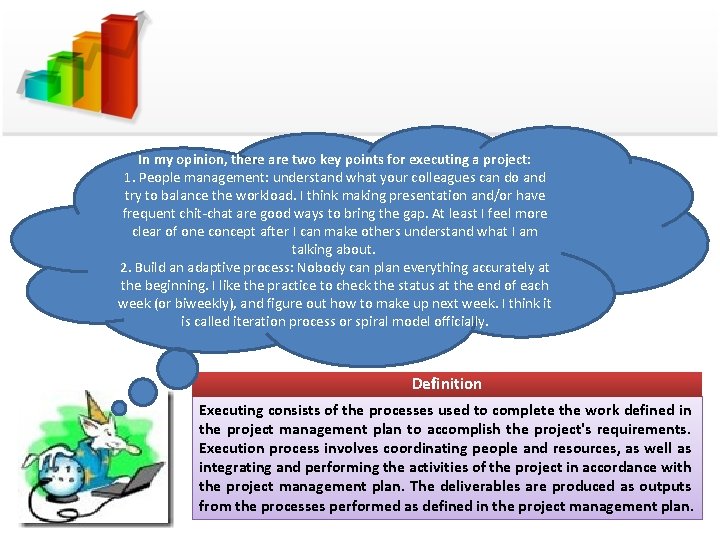 In my opinion, there are two key points for executing a project:
1. People management: understand what your colleagues can do and try to balance the workload. I think making presentation and/or have frequent chit-chat are good ways to bring the gap. At least I feel more clear of one concept after I can make others understand what I am talking about.
2. Build an adaptive process: Nobody can plan everything accurately at the beginning. I like the practice to check the status at the end of each week (or biweekly), and figure out how to make up next week. I think it is called iteration process or spiral model officially.

Definition

Executing consists of the processes used to complete the work defined in the project management plan to accomplish the project's requirements. Execution process involves coordinating people and resources, as well as integrating and performing the activities of the project in accordance with the project management plan. The deliverables are produced as outputs from the processes performed as defined in the project management plan.